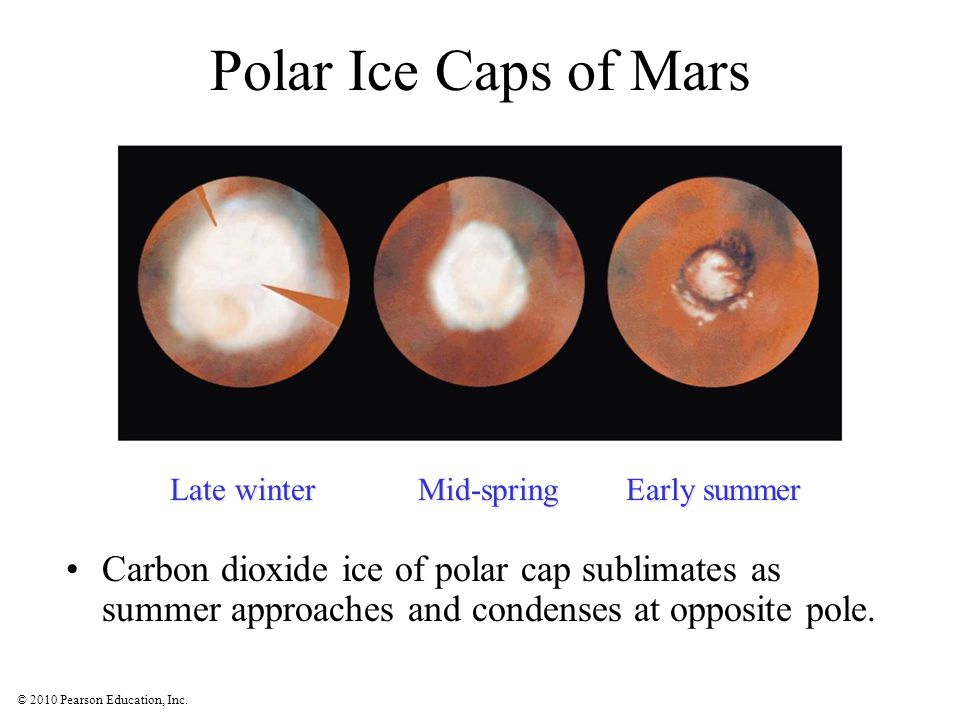 Polar Ice Caps of Mars

Late winter

Mid-spring

Early summer

• Carbon dioxide ice of polar cap sublimates as summer approaches and condenses at opposite pole.

© 2010 Pearson Education, Inc.